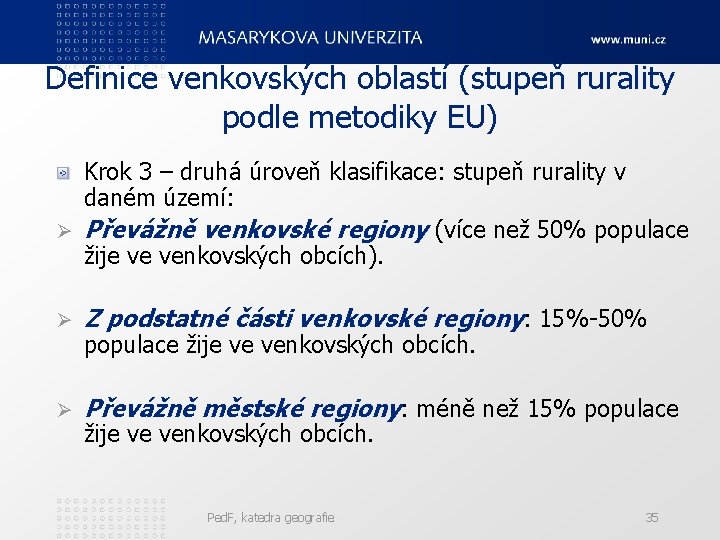 MASARYKOVA UNIVERZITA www.muni.cz

Definice venkovských oblastí (stupeň rurality podle metodiky EU)

Krok 3 – druhá úroveň klasifikace: stupeň rurality v daném území:

Převážně venkovské regiony (více než 50% populace žije ve venkovských obcích).

Z podstatné části venkovské regiony: 15%-50% populace žije ve venkovských obcích.

Převážně městské regiony: méně než 15% populace žije ve venkovských obcích.

PedF, katedra geografie 35